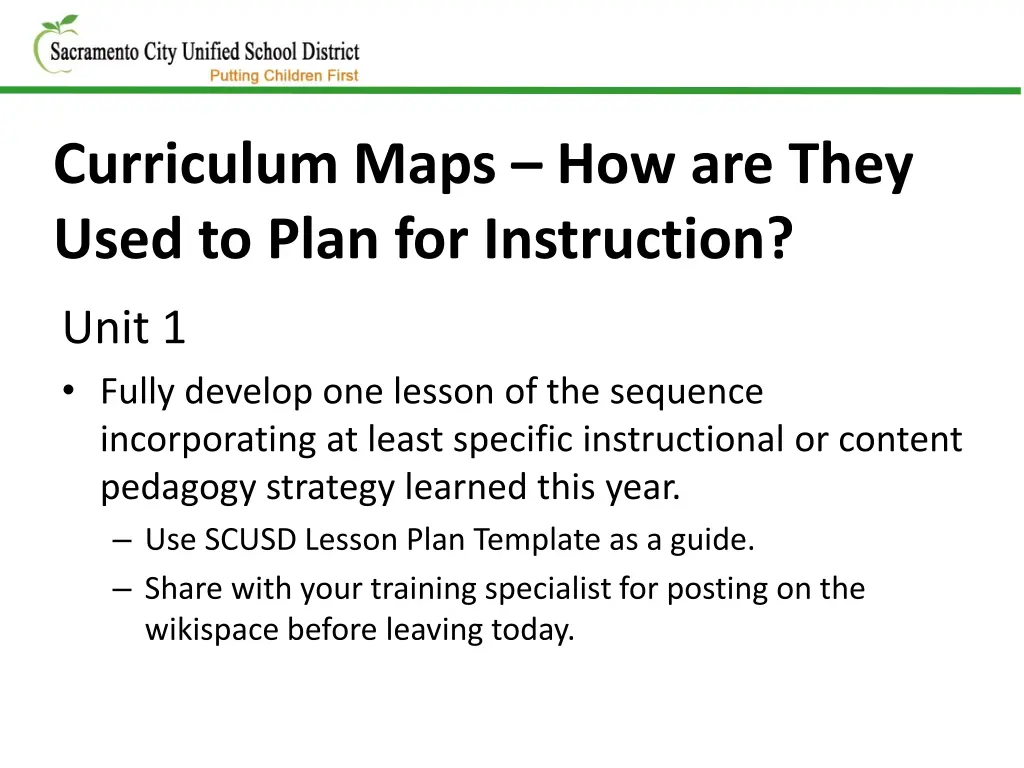 Sacramento City Unified School District
Putting Children First

Curriculum Maps – How are They Used to Plan for Instruction?

Unit 1

• Fully develop one lesson of the sequence incorporating at least specific instructional or content pedagogy strategy learned this year.
– Use SCUSD Lesson Plan Template as a guide.
– Share with your training specialist for posting on the wikispace before leaving today.